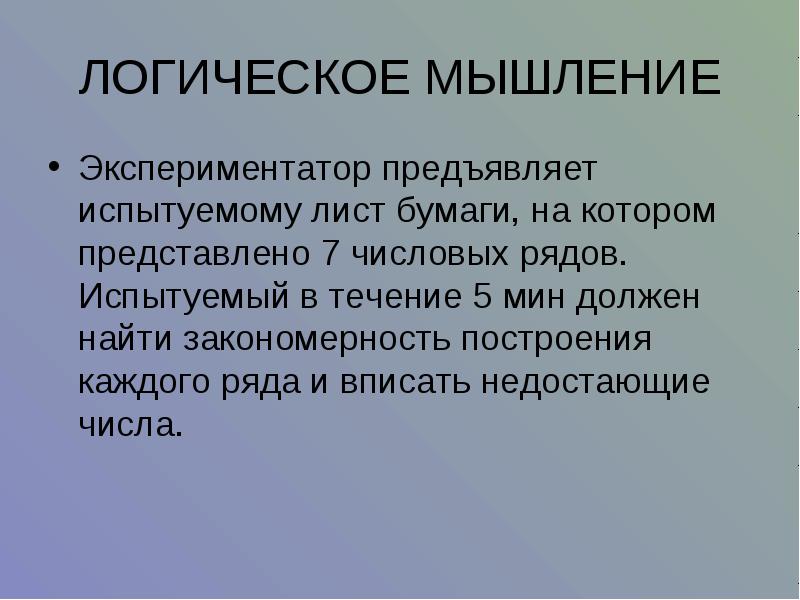 ЛОГИЧЕСКОЕ МЫШЛЕНИЕ

• Экспериментатор предъявляет испытуемому лист бумаги, на котором представлено 7 числовых рядов. Испытуемый в течение 5 мин должен найти закономерность построения каждого ряда и вписать недостающие числа.